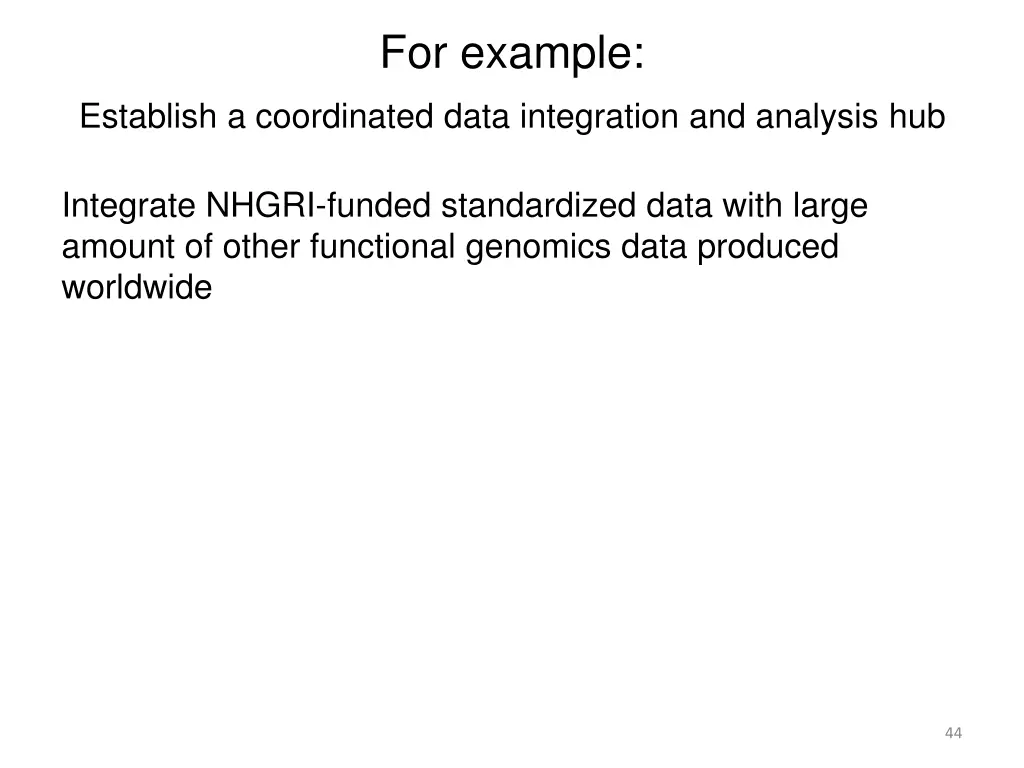 For example:

Establish a coordinated data integration and analysis hub

Integrate NHGRI-funded standardized data with large amount of other functional genomics data produced worldwide

44